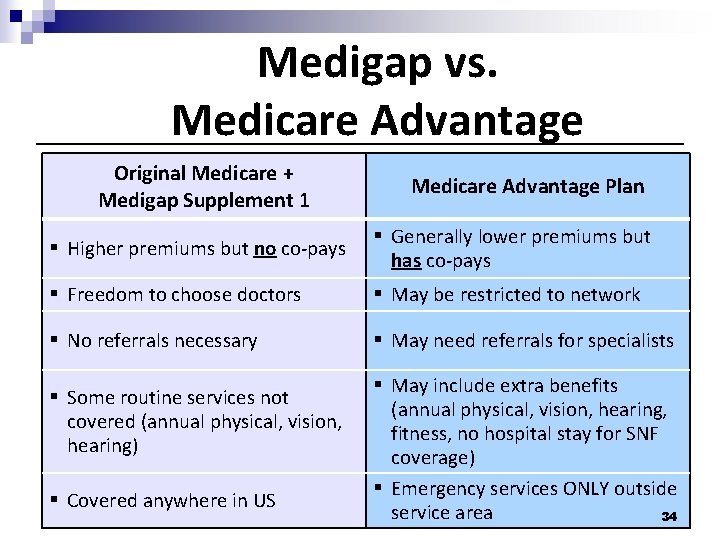 Medigap vs.
Medicare Advantage

| Original Medicare + Medigap Supplement 1 | Medicare Advantage Plan |
|---|---|
| ▪ Higher premiums but no co-pays | ▪ Generally lower premiums but has co-pays |
| ▪ Freedom to choose doctors | ▪ May be restricted to network |
| ▪ No referrals necessary | ▪ May need referrals for specialists |
| ▪ Some routine services not covered (annual physical, vision, hearing) | ▪ May include extra benefits (annual physical, vision, hearing, fitness, no hospital stay for SNF coverage) |
| ▪ Covered anywhere in US | ▪ Emergency services ONLY outside service area |

34